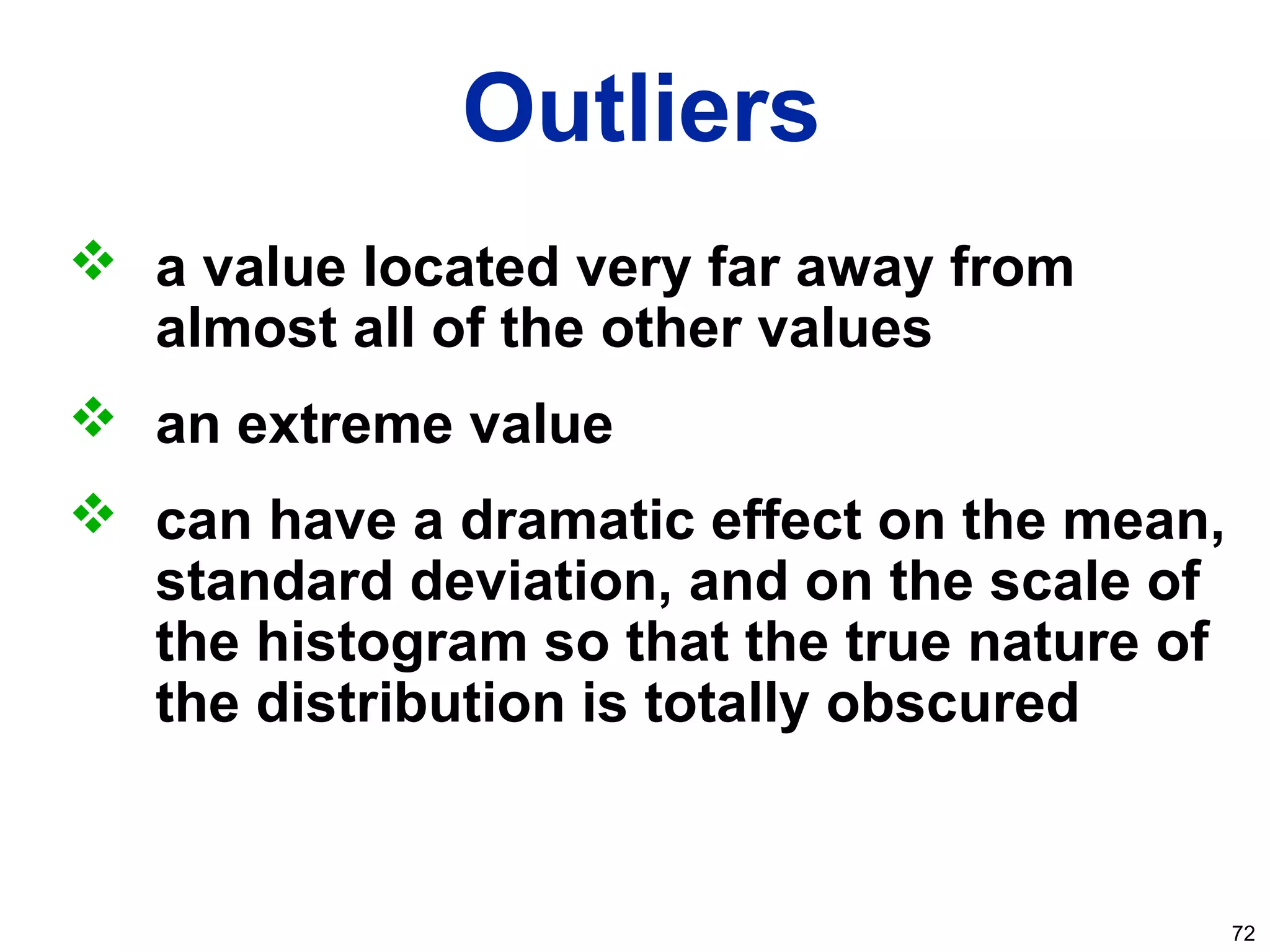 Outliers

❖ a value located very far away from almost all of the other values

❖ an extreme value

❖ can have a dramatic effect on the mean, standard deviation, and on the scale of the histogram so that the true nature of the distribution is totally obscured

72